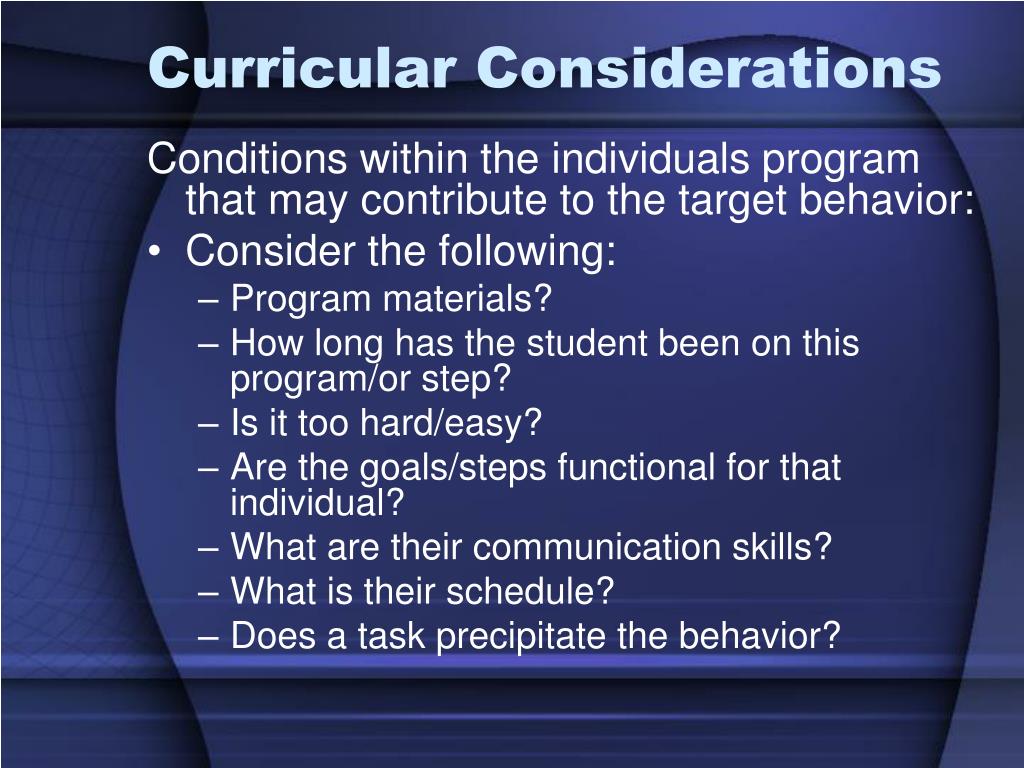 Curricular Considerations

Conditions within the individuals program that may contribute to the target behavior:

• Consider the following:
– Program materials?
– How long has the student been on this program/or step?
– Is it too hard/easy?
– Are the goals/steps functional for that individual?
– What are their communication skills?
– What is their schedule?
– Does a task precipitate the behavior?